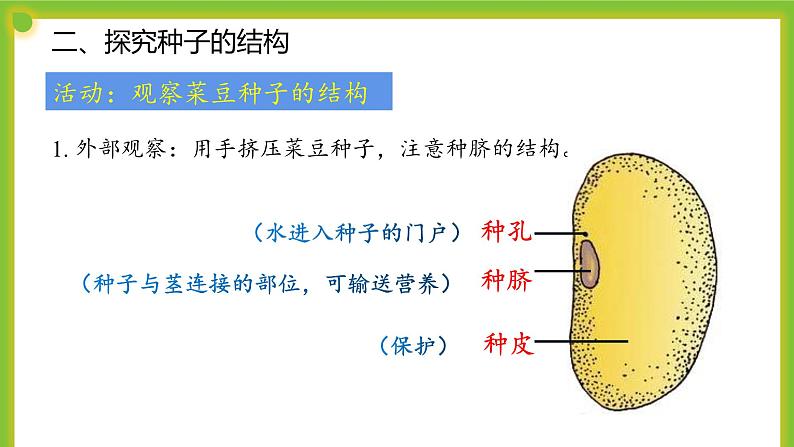 二、探究种子的结构

活动：观察菜豆种子的结构

1. 外部观察：用手挤压菜豆种子，注意种脐的结构。

（水进入种子的门户） 种孔

（种子与茎连接的部位，可输送营养） 种脐

（保护） 种皮